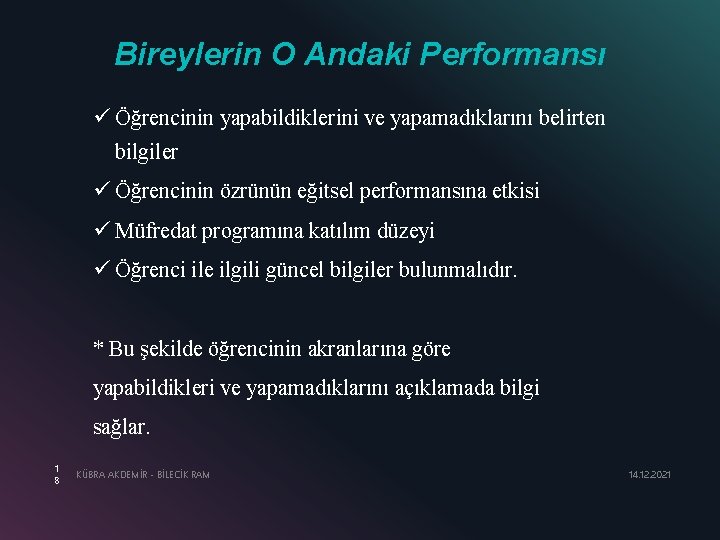 Bireylerin O Andaki Performansı

✓ Öğrencinin yapabildiklerini ve yapamadıklarını belirten bilgiler

✓ Öğrencinin özrünün eğitsel performansına etkisi

✓ Müfredat programına katılım düzeyi

✓ Öğrenci ile ilgili güncel bilgiler bulunmalıdır.

* Bu şekilde öğrencinin akranlarına göre yapabildikleri ve yapamadıklarını açıklamada bilgi sağlar.

18

KÜBRA AKDEMİR - BİLECİK RAM

14.12.2021